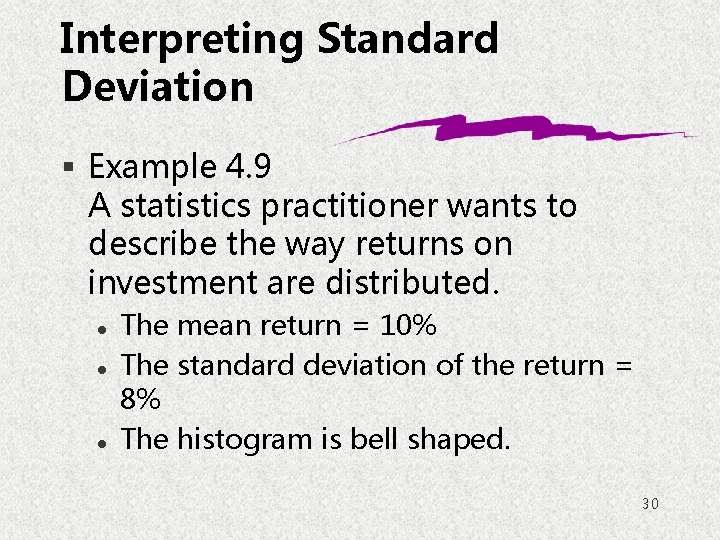 Interpreting Standard Deviation

▪ Example 4.9
A statistics practitioner wants to describe the way returns on investment are distributed.

• The mean return = 10%
• The standard deviation of the return = 8%
• The histogram is bell shaped.

30